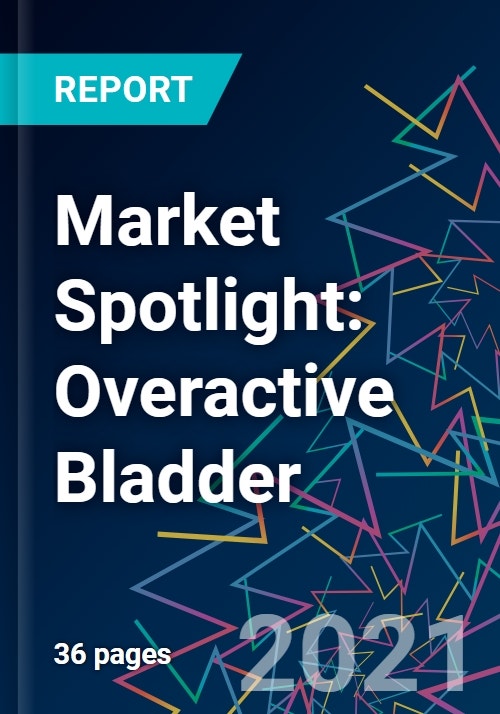 REPORT

Market Spotlight: Overactive Bladder

36 pages

2021